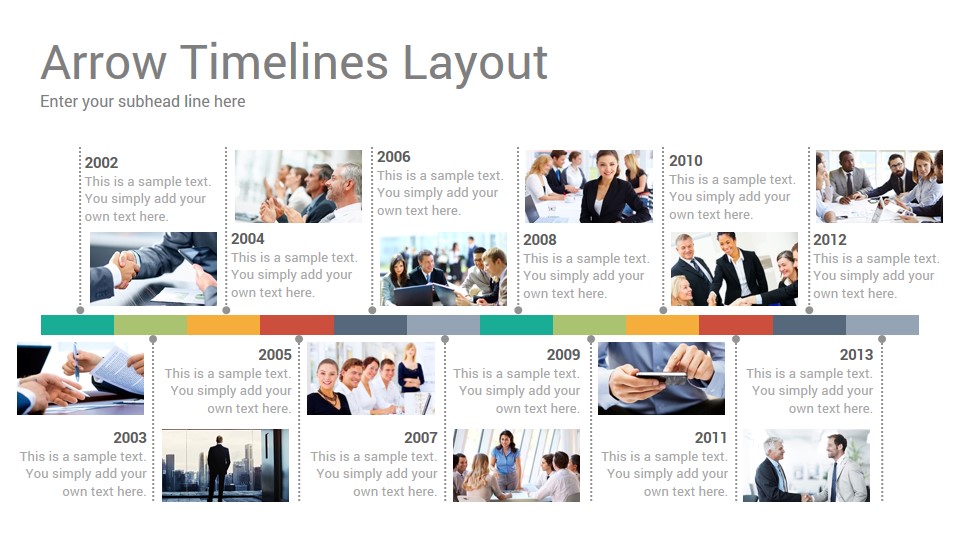 Arrow Timelines Layout

Enter your subhead line here

2002
This is a sample text. You simply add your own text here.

2004
This is a sample text. You simply add your own text here.

2006
This is a sample text. You simply add your own text here.

2008
This is a sample text. You simply add your own text here.

2010
This is a sample text. You simply add your own text here.

2012
This is a sample text. You simply add your own text here.

2003
This is a sample text. You simply add your own text here.

2005
This is a sample text. You simply add your own text here.

2007
This is a sample text. You simply add your own text here.

2009
This is a sample text. You simply add your own text here.

2011
This is a sample text. You simply add your own text here.

2013
This is a sample text. You simply add your own text here.